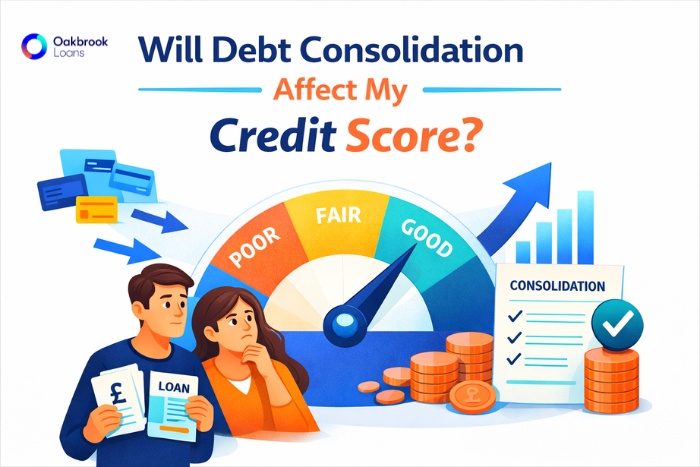 Oakbrook Loans

Will Debt Consolidation Affect My Credit Score?

POOR FAIR GOOD

CONSOLIDATION

£

LOAN

£